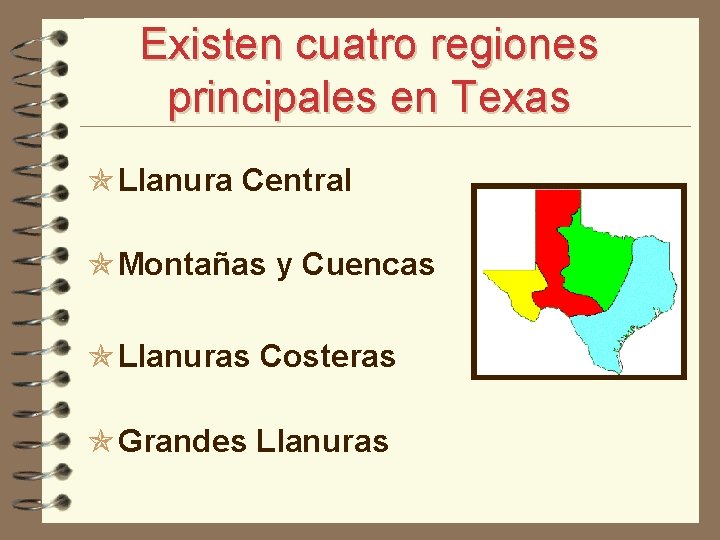 Existen cuatro regiones principales en Texas

Llanura Central

Montañas y Cuencas

Llanuras Costeras

Grandes Llanuras